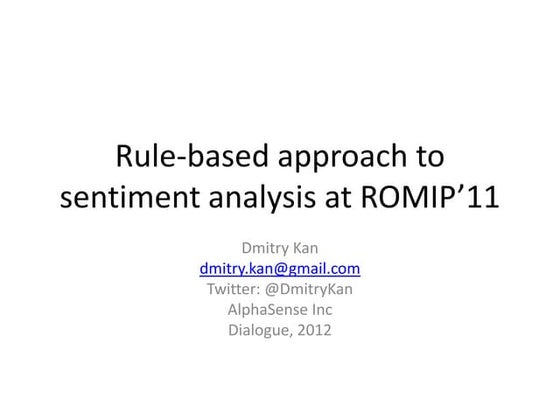 Rule-based approach to sentiment analysis at ROMIP’11

Dmitry Kan
dmitry.kan@gmail.com
Twitter: @DmitryKan
AlphaSense Inc
Dialogue, 2012